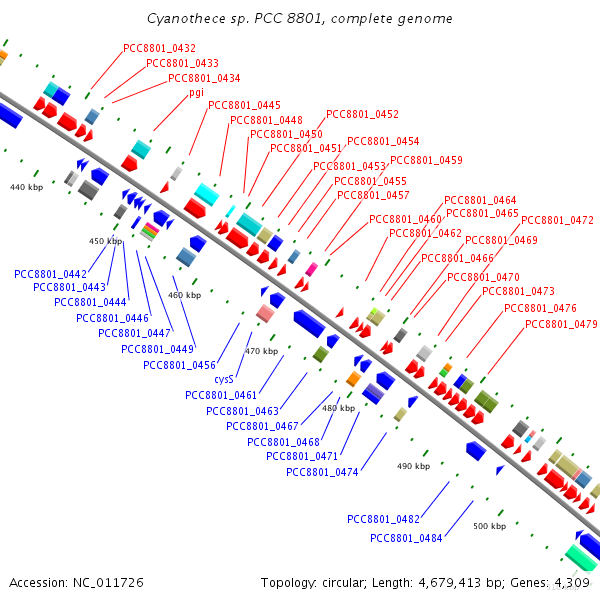 Cyanothece sp. PCC 8801, complete genome

PCC8801_0432
PCC8801_0433
PCC8801_0434
pgi
PCC8801_0445
PCC8801_0448
PCC8801_0450
PCC8801_0451
PCC8801_0452
PCC8801_0454
PCC8801_0453
PCC8801_0459
PCC8801_0455
PCC8801_0457
PCC8801_0464
PCC8801_0465
PCC8801_0460
PCC8801_0472
PCC8801_0462
PCC8801_0469
PCC8801_0466
PCC8801_0470
PCC8801_0473
PCC8801_0476
PCC8801_0479

440 kbp
450 kbp
460 kbp
470 kbp
480 kbp
490 kbp
500 kbp

PCC8801_0442
PCC8801_0443
PCC8801_0444
PCC8801_0446
PCC8801_0447
PCC8801_0449
PCC8801_0456
cysS
PCC8801_0461
PCC8801_0463
PCC8801_0467
PCC8801_0468
PCC8801_0471
PCC8801_0474
PCC8801_0482
PCC8801_0484

Accession: NC_011726
Topology: circular; Length: 4,679,413 bp; Genes: 4,309